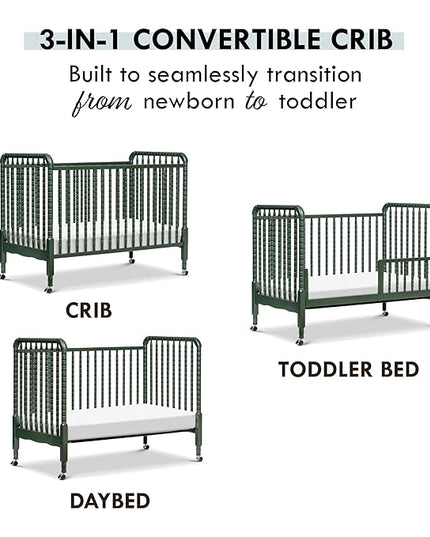 3-IN-1 CONVERTIBLE CRIB

Built to seamlessly transition from newborn to toddler

CRIB

TODDLER BED

DAYBED